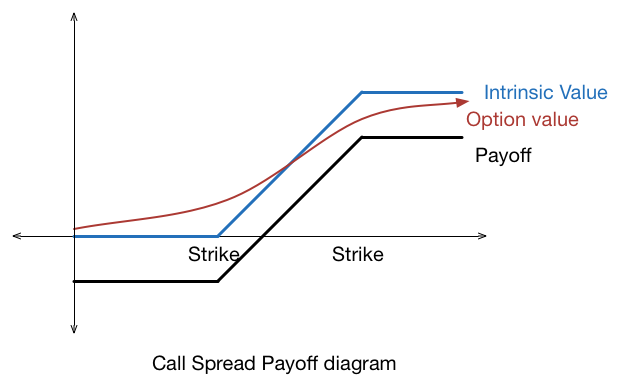 Intrinsic Value
Option value
Payoff
Strike
Strike
Call Spread Payoff diagram